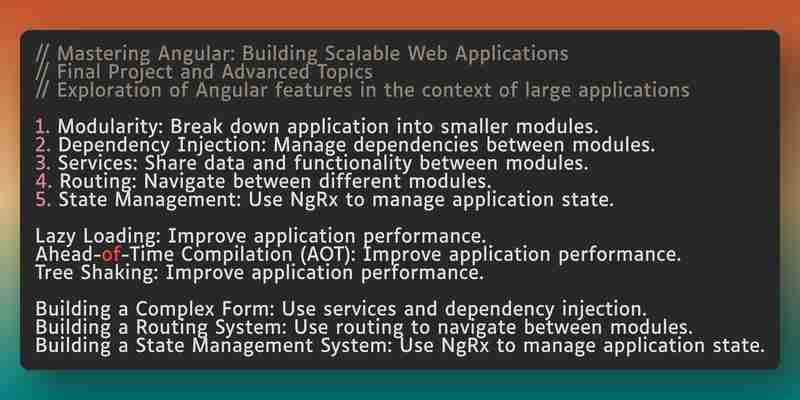 // Mastering Angular: Building Scalable Web Applications
// Final Project and Advanced Topics
// Exploration of Angular features in the context of large applications

1. Modularity: Break down application into smaller modules.
2. Dependency Injection: Manage dependencies between modules.
3. Services: Share data and functionality between modules.
4. Routing: Navigate between different modules.
5. State Management: Use NgRx to manage application state.

Lazy Loading: Improve application performance.
Ahead-of-Time Compilation (AOT): Improve application performance.
Tree Shaking: Improve application performance.

Building a Complex Form: Use services and dependency injection.
Building a Routing System: Use routing to navigate between modules.
Building a State Management System: Use NgRx to manage application state.